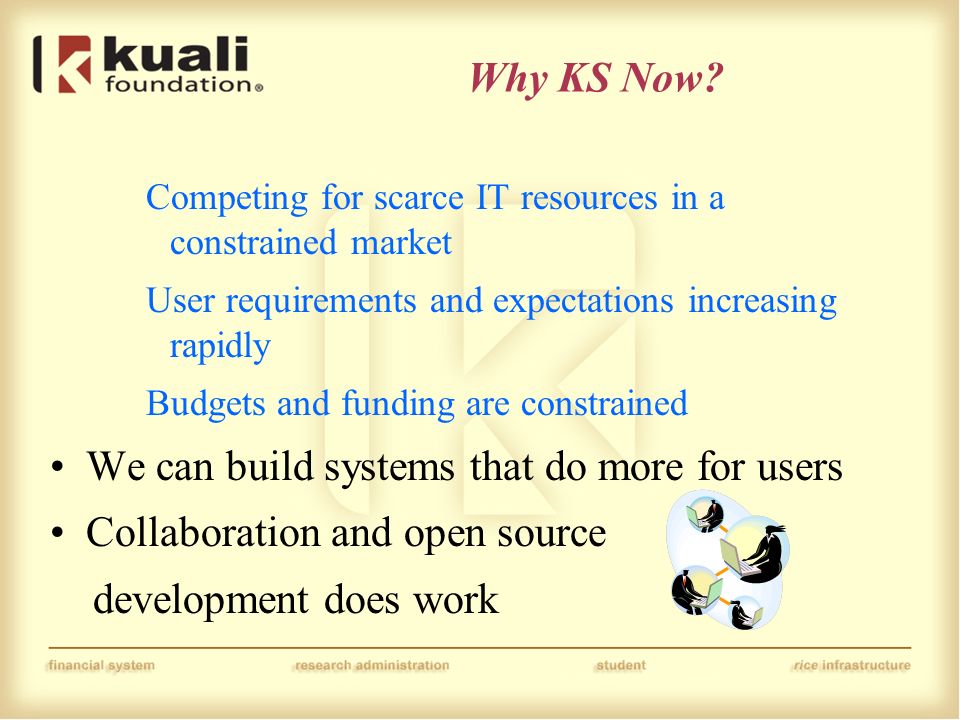 kuali foundation®

Why KS Now?

Competing for scarce IT resources in a constrained market

User requirements and expectations increasing rapidly

Budgets and funding are constrained

• We can build systems that do more for users

• Collaboration and open source development does work

financial system research administration student rice infrastructure